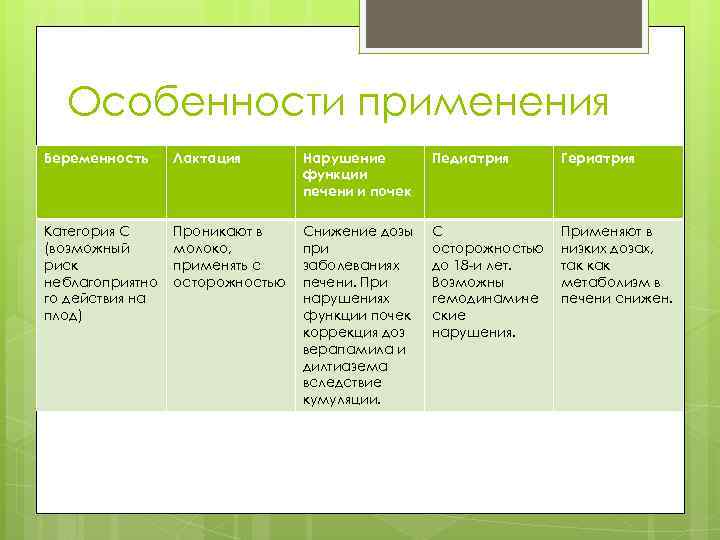 Особенности применения

| Беременность | Лактация | Нарушение функции печени и почек | Педиатрия | Гериатрия |
|---|---|---|---|---|
| Категория С (возможный риск неблагоприятного действия на плод) | Проникают в молоко, применять с осторожностью | Снижение дозы при заболеваниях печени. При нарушениях функции почек коррекция доз верапамила и дилтиазема вследствие кумуляции. | С осторожностью до 18-и лет. Возможны гемодинамические нарушения. | Применяют в низких дозах, так как метаболизм в печени снижен. |